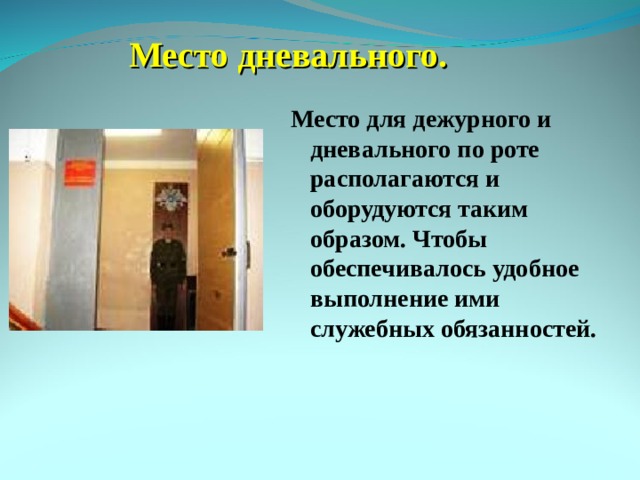 Место дневального.

Место для дежурного и дневального по роте располагаются и оборудуются таким образом. Чтобы обеспечивалось удобное выполнение ими служебных обязанностей.